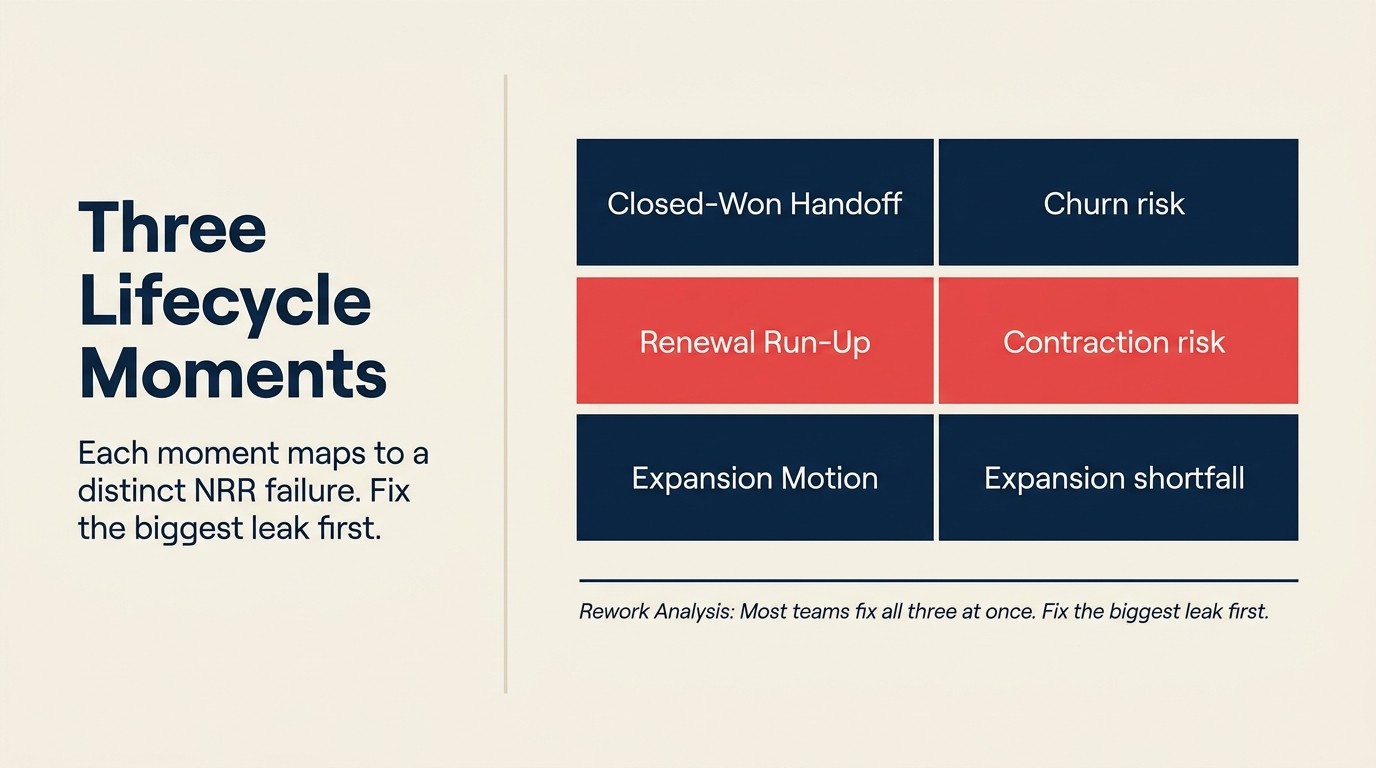 Three Lifecycle Moments

Each moment maps to a distinct NRR failure. Fix the biggest leak first.

| Closed-Won Handoff | Churn risk |
|---|---|
| Renewal Run-Up | Contraction risk |
| Expansion Motion | Expansion shortfall |

Rework Analysis: Most teams fix all three at once. Fix the biggest leak first.